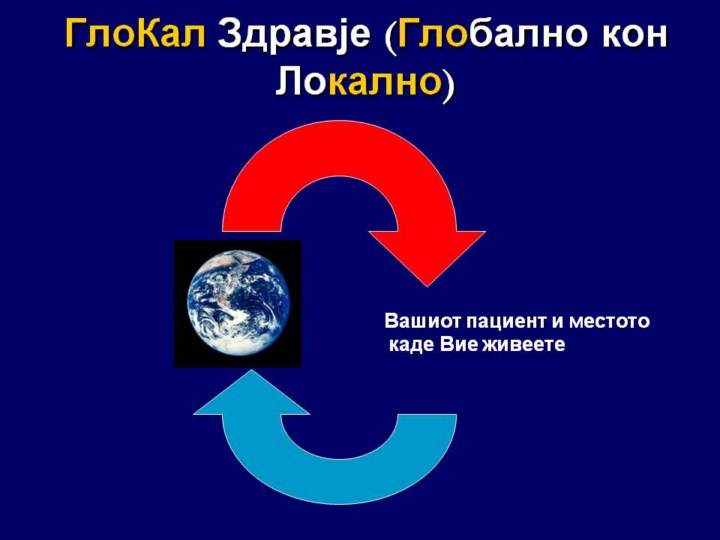 ГлоКал Здравје (Глобално кон Локално)

Вашиот пациент и местото каде Вие живеете